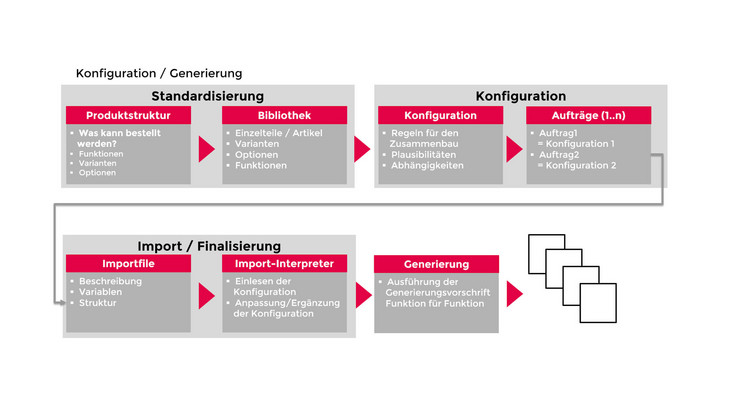 Konfiguration / Generierung

Standardisierung

Produktstruktur
- Was kann bestellt werden?
- Funktionen
- Varianten
- Optionen

Bibliothek
- Einzelteile / Artikel
- Varianten
- Optionen
- Funktionen

Konfiguration

Konfiguration
- Regeln für den Zusammenbau
- Plausibilitäten
- Abhängigkeiten

Aufträge (1..n)
- Auftrag1 = Konfiguration 1
- Auftrag2 = Konfiguration 2

Import / Finalisierung

Importfile
- Beschreibung
- Variablen
- Struktur

Import-Interpreter
- Einlesen der Konfiguration
- Anpassung/Ergänzung der Konfiguration

Generierung
- Ausführung der Generierungsvorschrift Funktion für Funktion